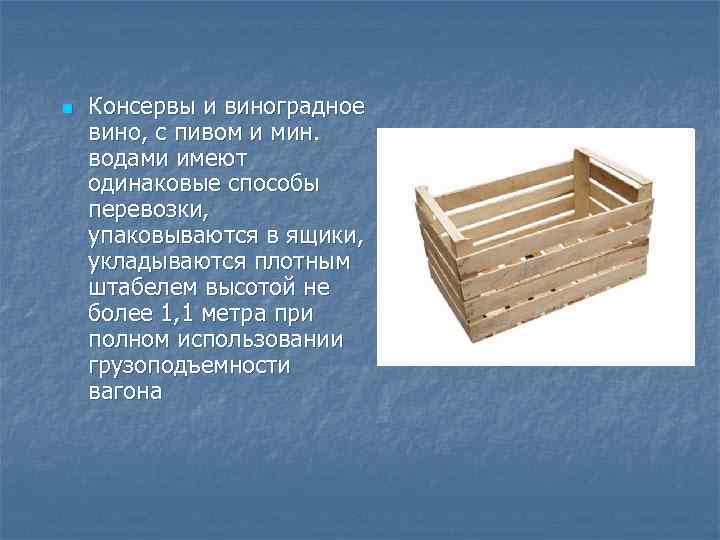 Консервы и виноградное вино, с пивом и мин. водами имеют одинаковые способы перевозки, упаковываются в ящики, укладываются плотным штабелем высотой не более 1,1 метра при полном использовании грузоподъемности вагона